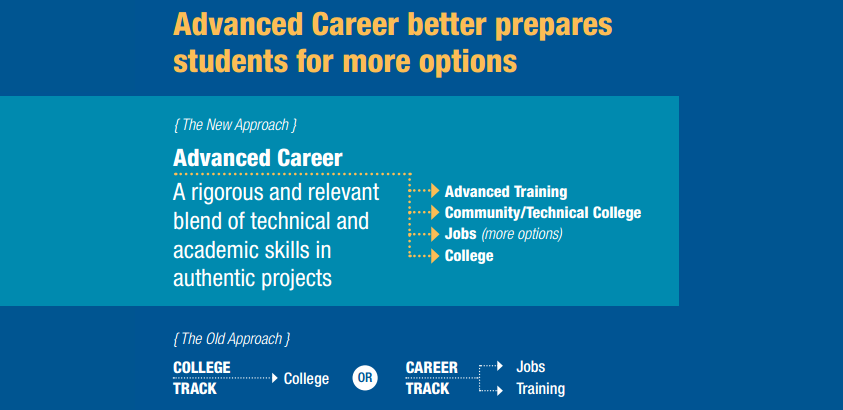 Advanced Career better prepares students for more options

{ The New Approach }

Advanced Career

A rigorous and relevant blend of technical and academic skills in authentic projects

Advanced Training
Community/Technical College
Jobs (more options)
College

{ The Old Approach }

COLLEGE TRACK
College

OR

CAREER TRACK
Jobs
Training